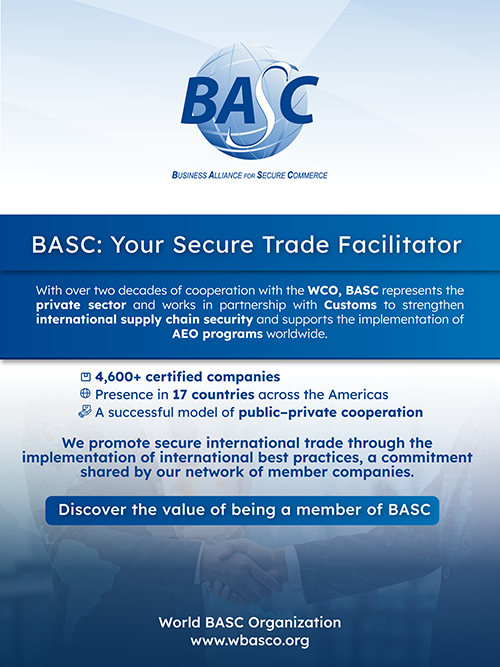 BASC

BUSINESS ALLIANCE FOR SECURE COMMERCE

BASC: Your Secure Trade Facilitator

With over two decades of cooperation with the WCO, BASC represents the private sector and works in partnership with Customs to strengthen international supply chain security and supports the implementation of AEO programs worldwide.

4,600+ certified companies
Presence in 17 countries across the Americas
A successful model of public–private cooperation

We promote secure international trade through the implementation of international best practices, a commitment shared by our network of member companies.

Discover the value of being a member of BASC

World BASC Organization
www.wbasco.org